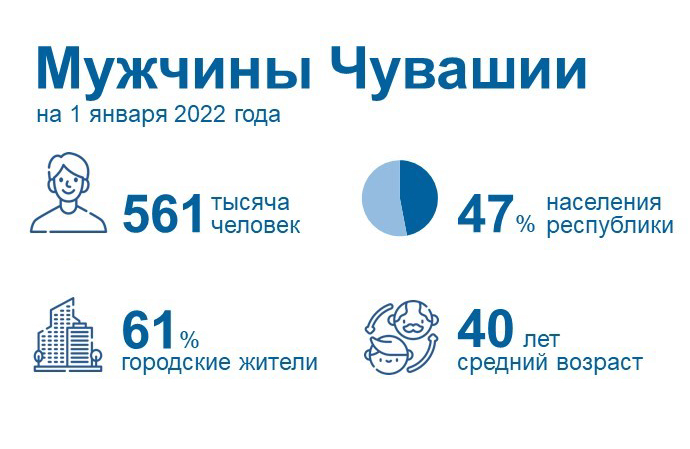 Мужчины Чувашии
на 1 января 2022 года

561 тысяча человек

47% населения республики

61% городские жители

40 лет средний возраст